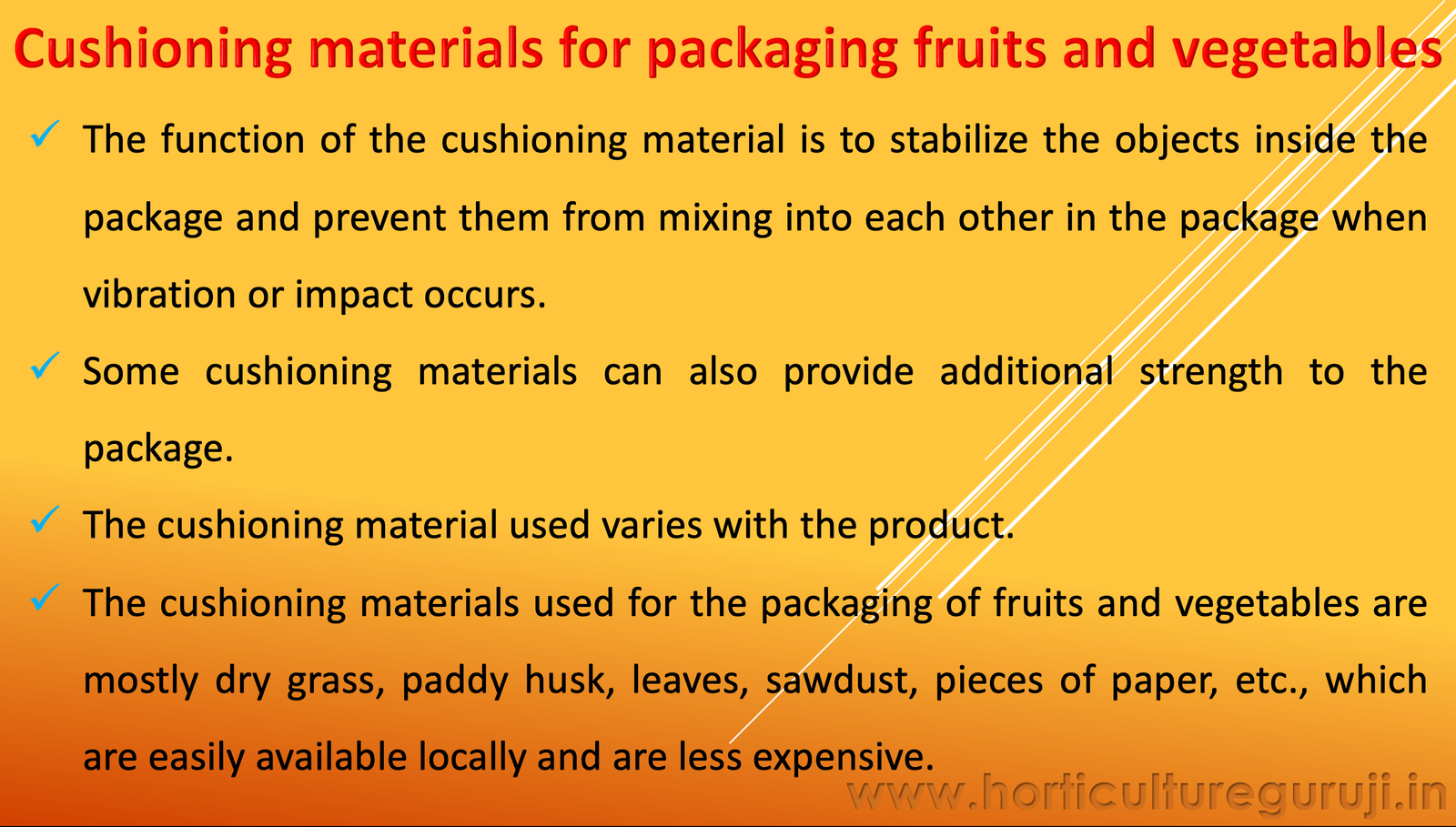 Cushioning materials for packaging fruits and vegetables

✓ The function of the cushioning material is to stabilize the objects inside the package and prevent them from mixing into each other in the package when vibration or impact occurs.

✓ Some cushioning materials can also provide additional strength to the package.

✓ The cushioning material used varies with the product.

✓ The cushioning materials used for the packaging of fruits and vegetables are mostly dry grass, paddy husk, leaves, sawdust, pieces of paper, etc., which are easily available locally and are less expensive.

www.horticultureguruji.in